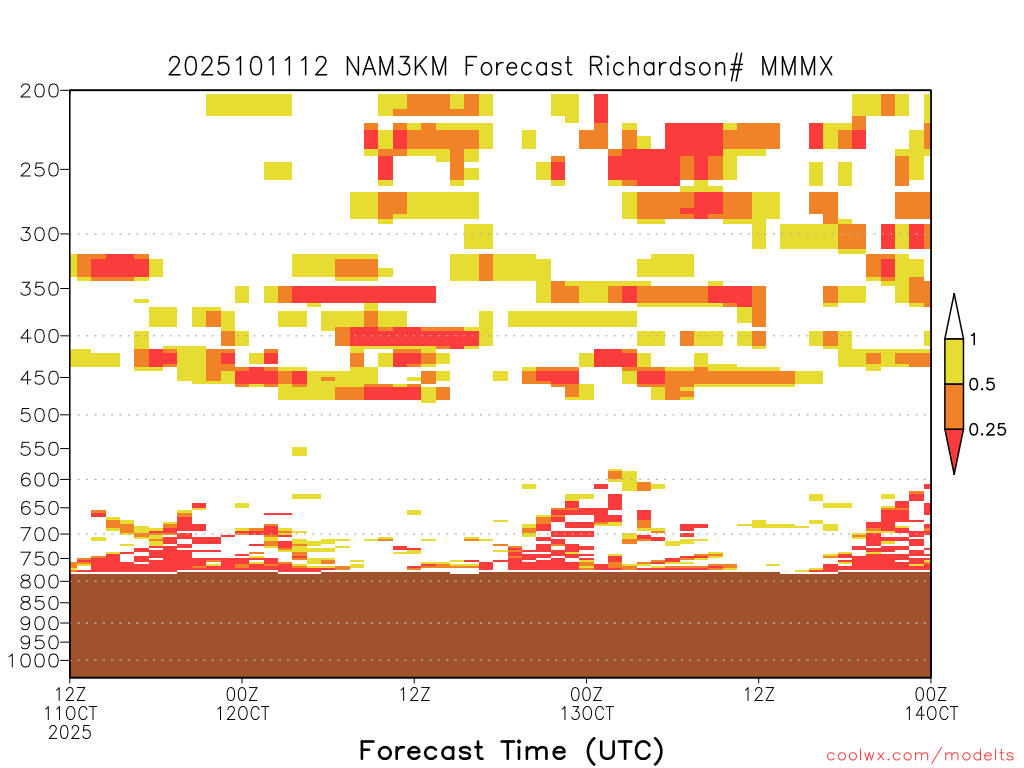 2025101112 NAM3KM Forecast Richardson# MMMX

200
250
300
350
400
450
500
550
600
650
700
750
800
850
900
950
1000

1
0.5
0.25

12Z
11OCT
2025

00Z
12OCT

12Z

00Z
13OCT

12Z

00Z
14OCT

Forecast Time (UTC)

coolwx.com/modelts